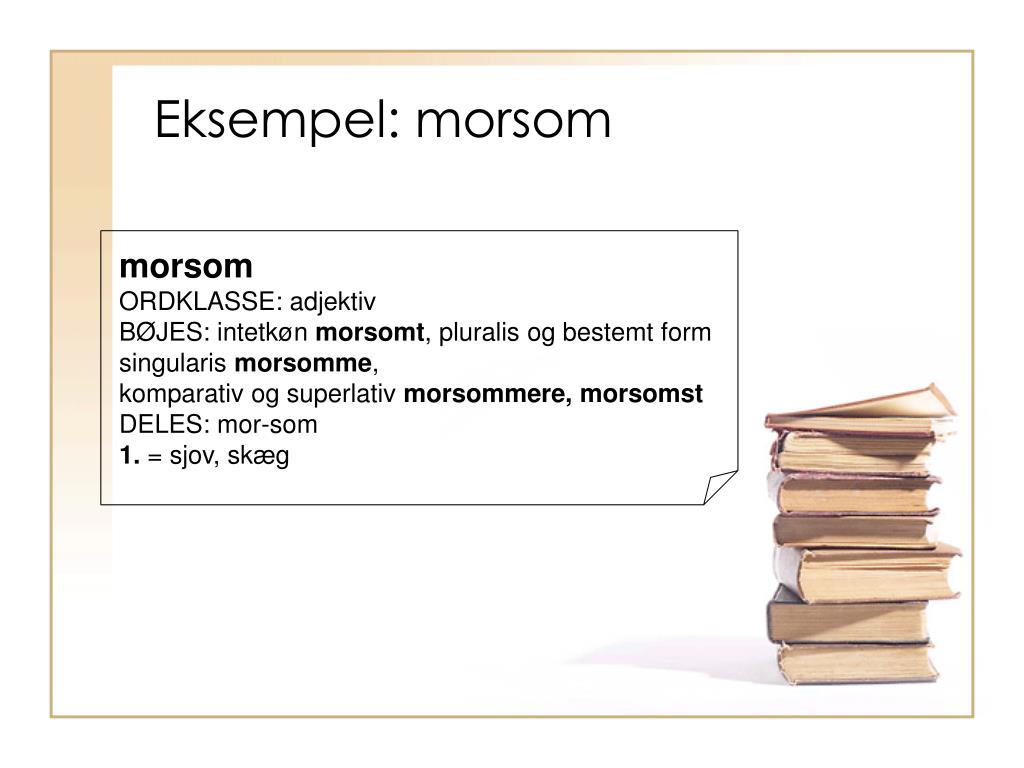 Eksempel: morsom

morsom
ORDKLASSE: adjektiv
BØJES: intetkøn morsomt, pluralis og bestemt form singularis morsomme,
komparativ og superlativ morsommere, morsomst
DELES: mor-som
1. = sjov, skæg